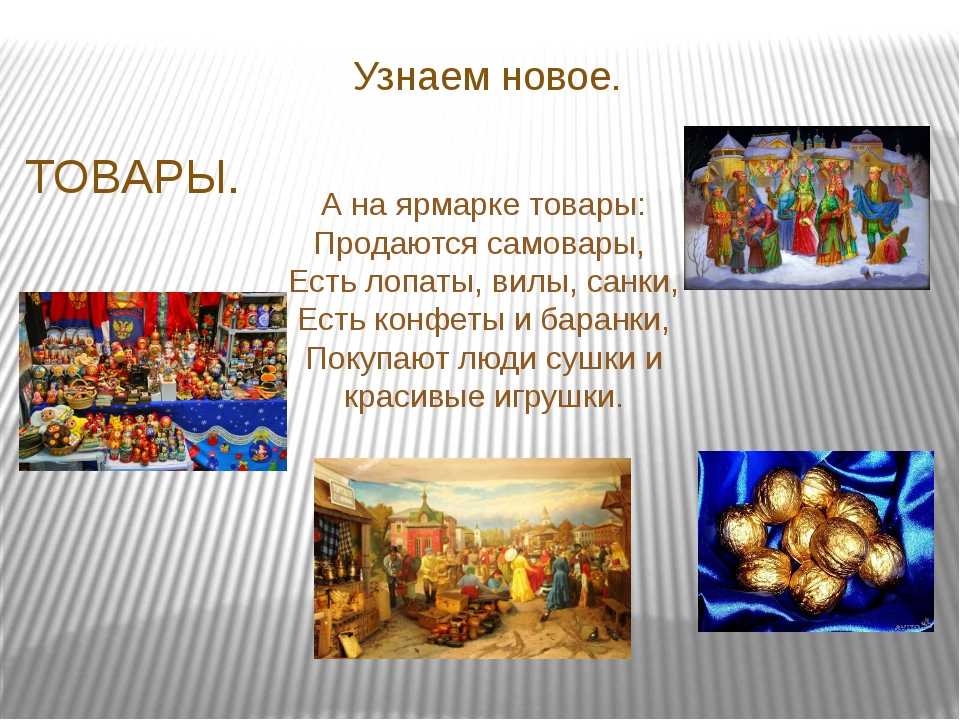 Узнаем новое.

ТОВАРЫ.

А на ярмарке товары:
Продаются самовары,
Есть лопаты, вилы, санки,
Есть конфеты и баранки,
Покупают люди сушки и
красивые игрушки.